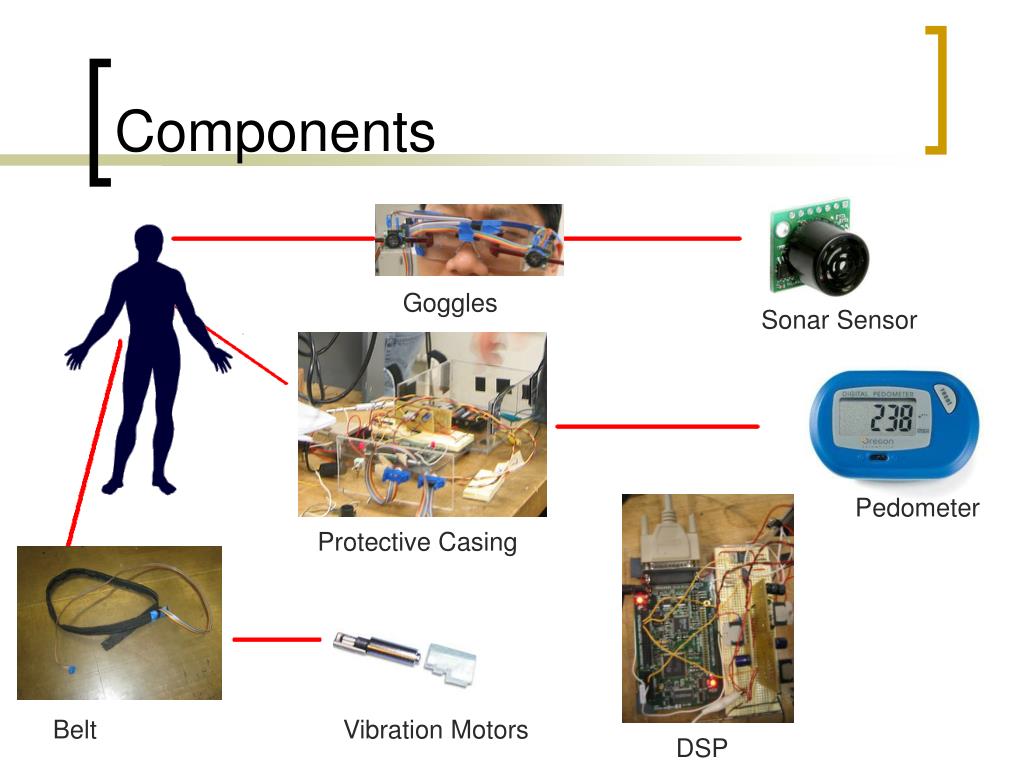 Components

Goggles

Sonar Sensor

DIGITAL PEDOMETER

238

Oregon

Pedometer

Protective Casing

Belt

Vibration Motors

DSP